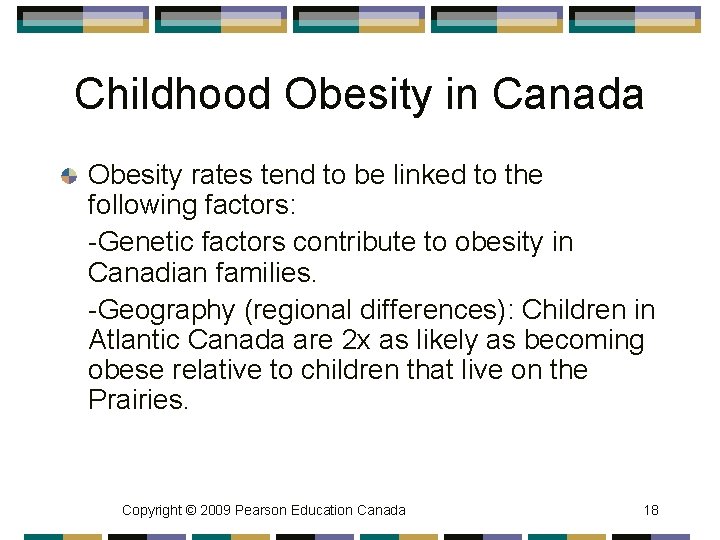 Childhood Obesity in Canada

Obesity rates tend to be linked to the following factors:

-Genetic factors contribute to obesity in Canadian families.

-Geography (regional differences): Children in Atlantic Canada are 2x as likely as becoming obese relative to children that live on the Prairies.

Copyright © 2009 Pearson Education Canada

18